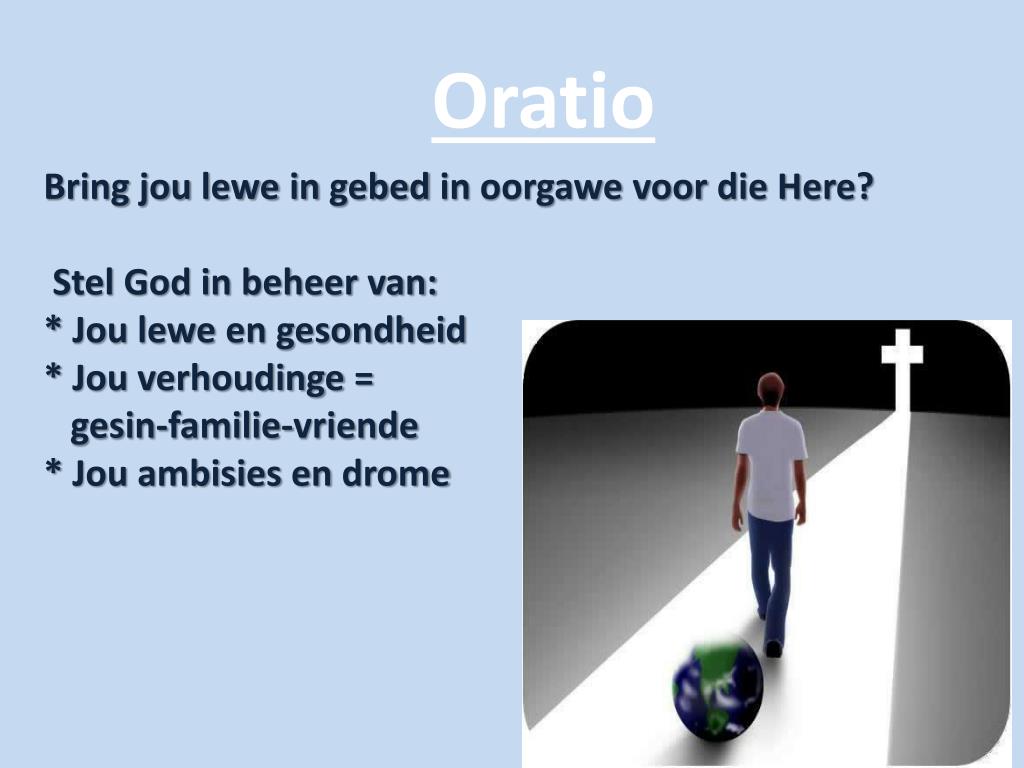 Oratio

Bring jou lewe in gebed in oorgawe voor die Here?

Stel God in beheer van:
* Jou lewe en gesondheid
* Jou verhoudinge = gesin-familie-vriende
* Jou ambisies en drome